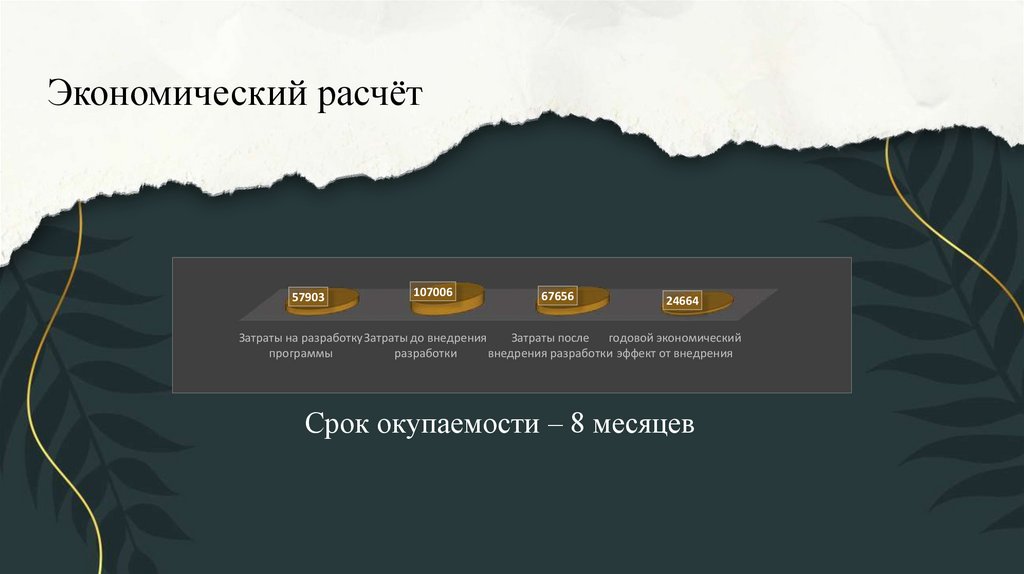 Экономический расчёт

57903
107006
67656
24664

Затраты на разработку программы
Затраты до внедрения разработки
Затраты после внедрения разработки
годовой экономический эффект от внедрения

Срок окупаемости – 8 месяцев